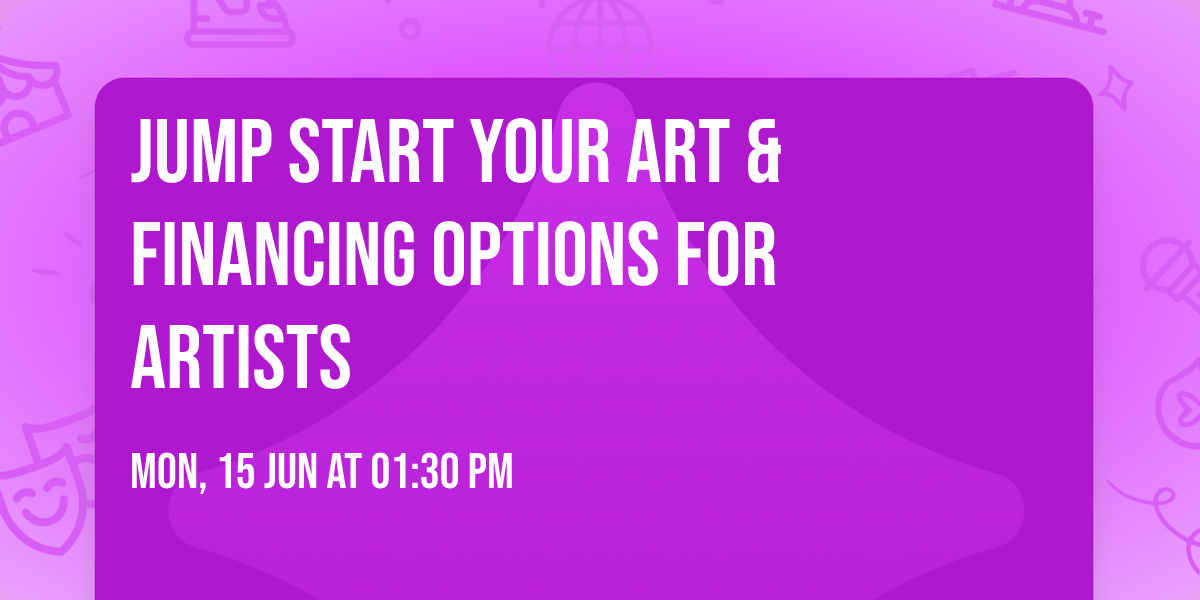 JUMP START YOUR ART & FINANCING OPTIONS FOR ARTISTS

MON, 15 JUN AT 01:30 PM